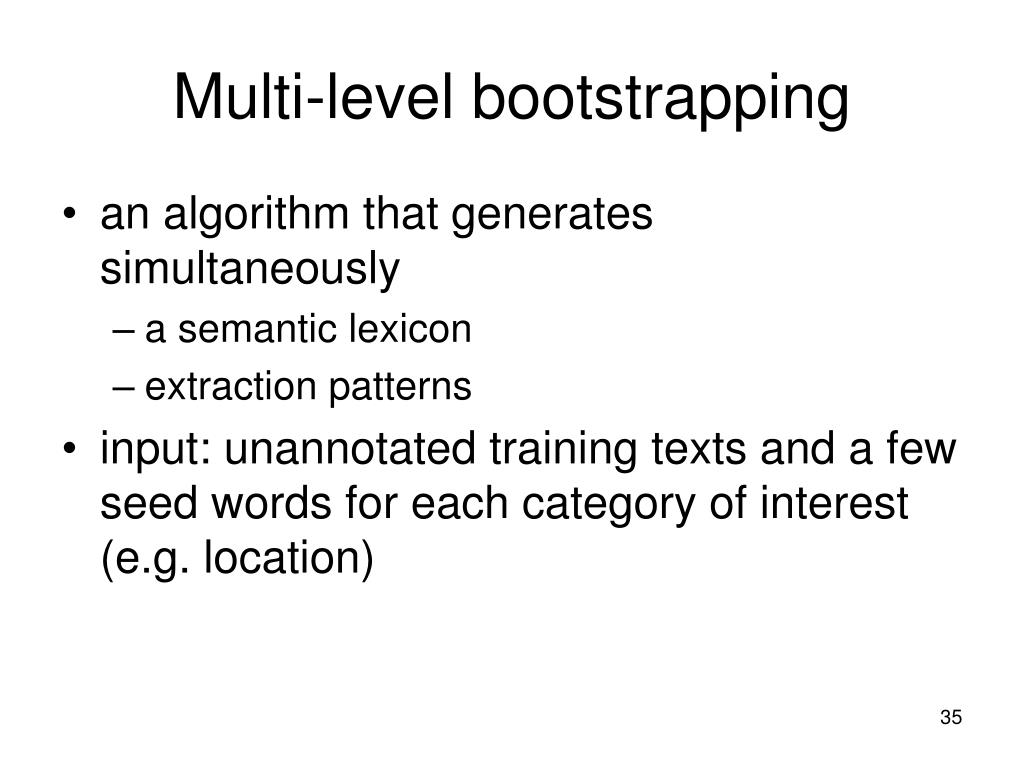 Multi-level bootstrapping

• an algorithm that generates simultaneously
– a semantic lexicon
– extraction patterns
• input: unannotated training texts and a few seed words for each category of interest (e.g. location)

35